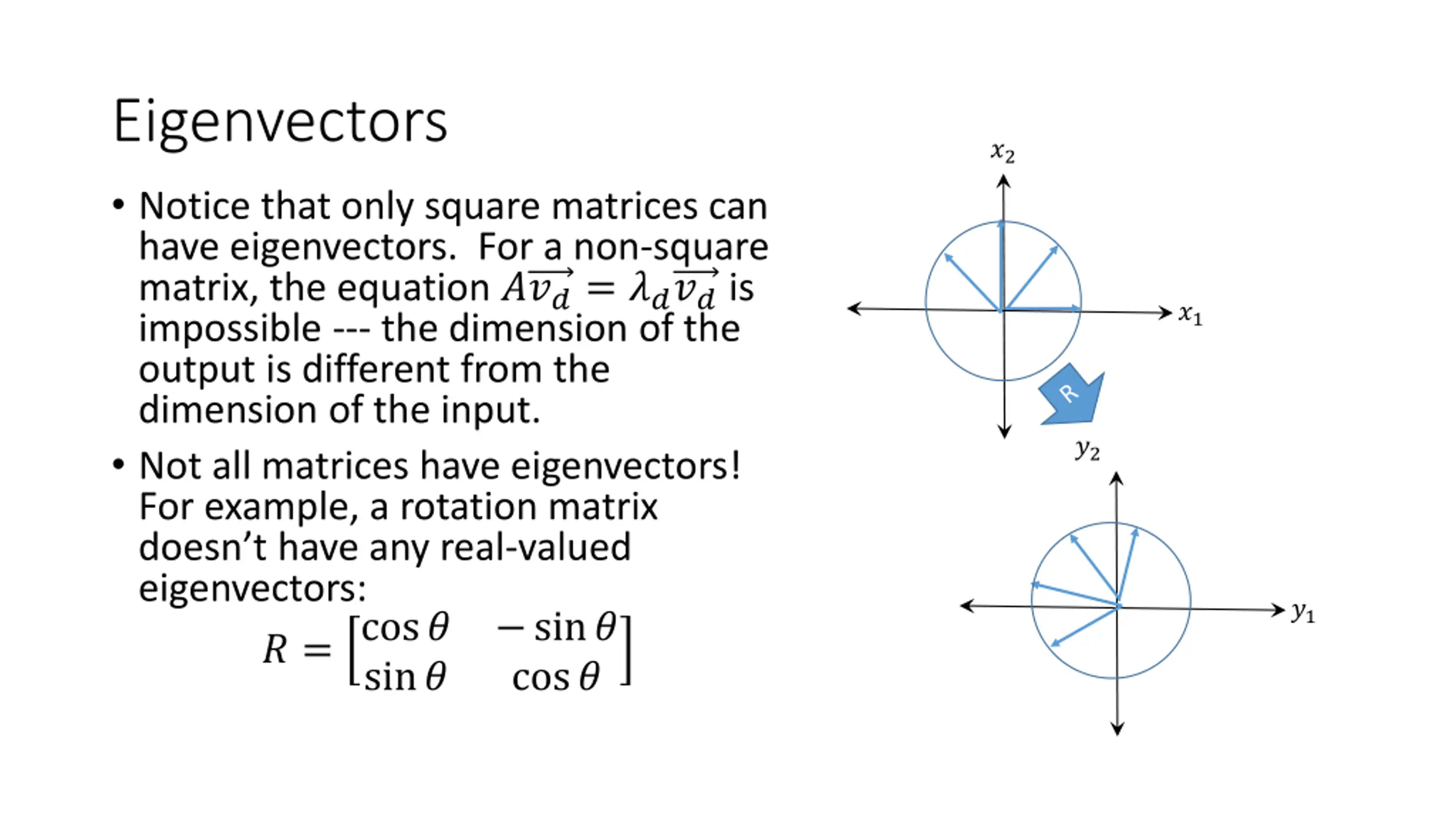 Eigenvectors

• Notice that only square matrices can have eigenvectors. For a non-square matrix, the equation $A\overrightarrow{v_d} = \lambda_d \overrightarrow{v_d}$ is impossible --- the dimension of the output is different from the dimension of the input.

• Not all matrices have eigenvectors! For example, a rotation matrix doesn't have any real-valued eigenvectors:

$R = \begin{bmatrix} \cos\theta & -\sin\theta \\ \sin\theta & \cos\theta \end{bmatrix}$

$x_2$

$x_1$

R

$y_2$

$y_1$